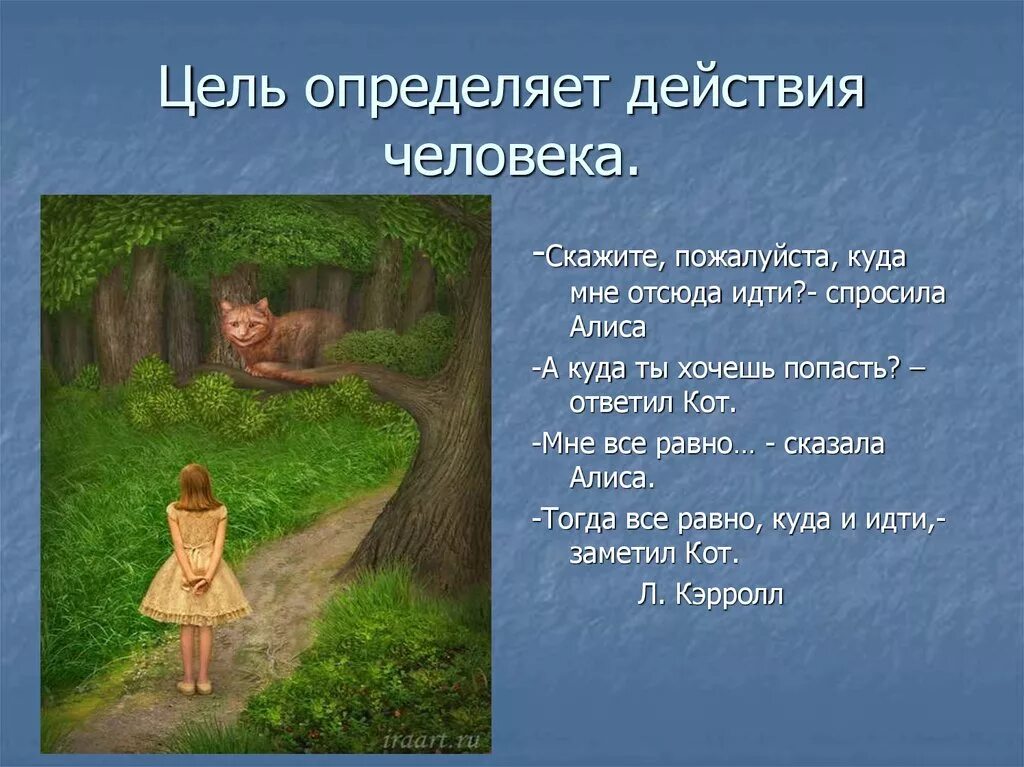 Цель определяет действия человека.

-Скажите, пожалуйста, куда мне отсюда идти?- спросила Алиса

-А куда ты хочешь попасть? – ответил Кот.

-Мне все равно… - сказала Алиса.

-Тогда все равно, куда и идти,- заметил Кот.

Л. Кэрролл

iraart.ru